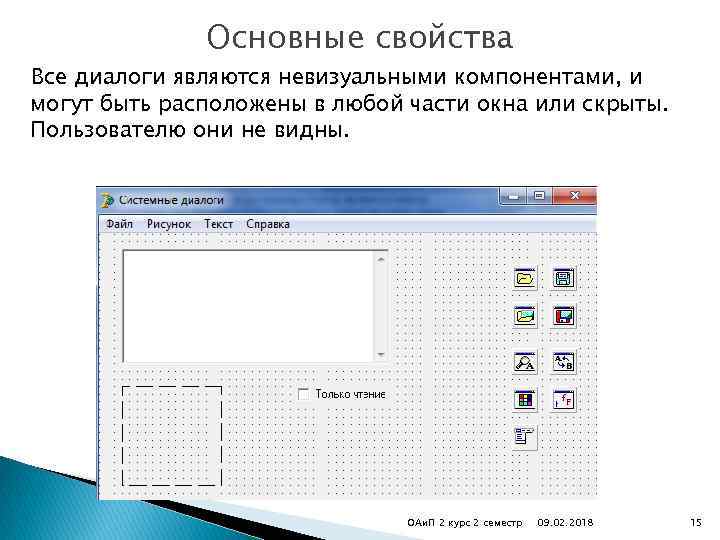 Основные свойства

Все диалоги являются невизуальными компонентами, и могут быть расположены в любой части окна или скрыты. Пользователю они не видны.

Системные диалоги

Файл Рисунок Текст Справка

Только чтение

ОАиП 2 курс 2 семестр 09.02.2018 15